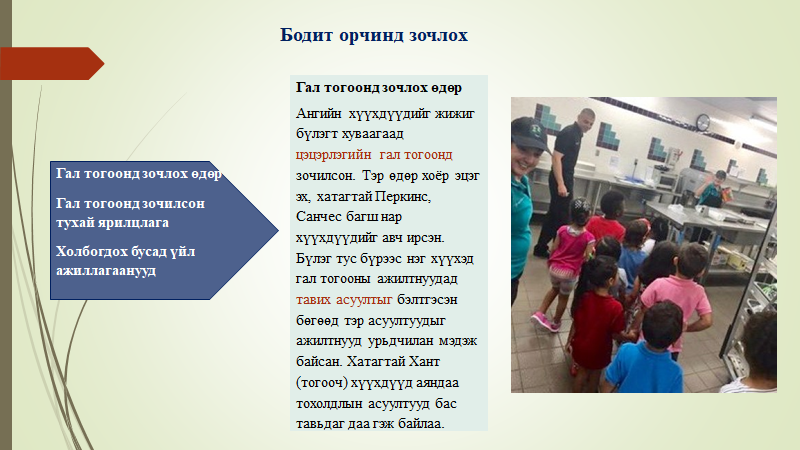 Бодит орчинд зочлох

Гал тогоонд зочлох өдөр

Гал тогоонд зочилсон тухай ярилцлага

Холбогдох бусад үйл ажиллагаанууд

Гал тогоонд зочлох өдөр

Ангийн хүүхдүүдийг жижиг бүлэгт хуваагаад цэцэрлэгийн гал тогоонд зочилсон. Тэр өдөр хоёр эцэг эх, хатагтай Перкинс, Санчес багш нар хүүхдүүдийг авч ирсэн. Бүлэг тус бүрээс нэг хүүхэд гал тогооны ажилтнуудад тавих асуултыг бэлтгэсэн бөгөөд тэр асуултуудыг ажилтнууд урьдчилан мэдэж байсан. Хатагтай Хант (тогооч) хүүхдүүд аяндаа тохолдлын асуултууд бас тавьдаг даа гэж байлаа.